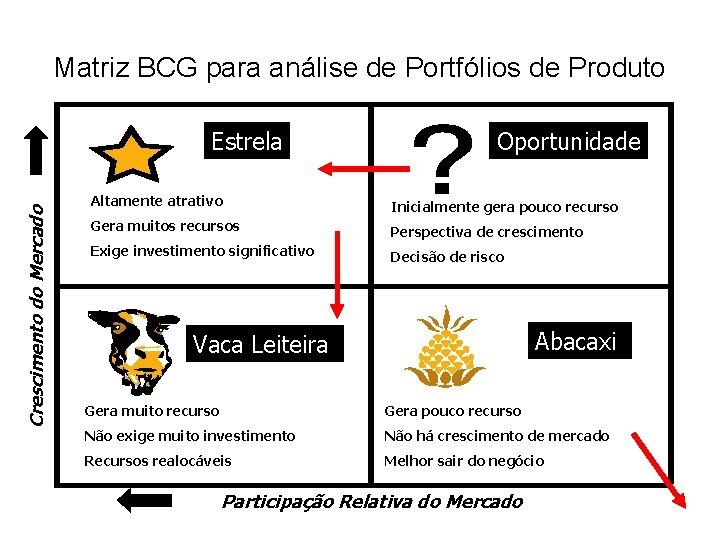 Matriz BCG para análise de Portfólios de Produto

Crescimento do Mercado

Estrela

Altamente atrativo
Gera muitos recursos
Exige investimento significativo

?

Oportunidade

Inicialmente gera pouco recurso
Perspectiva de crescimento
Decisão de risco

Vaca Leiteira

Gera muito recurso
Não exige muito investimento
Recursos realocáveis

Abacaxi

Gera pouco recurso
Não há crescimento de mercado
Melhor sair do negócio

Participação Relativa do Mercado